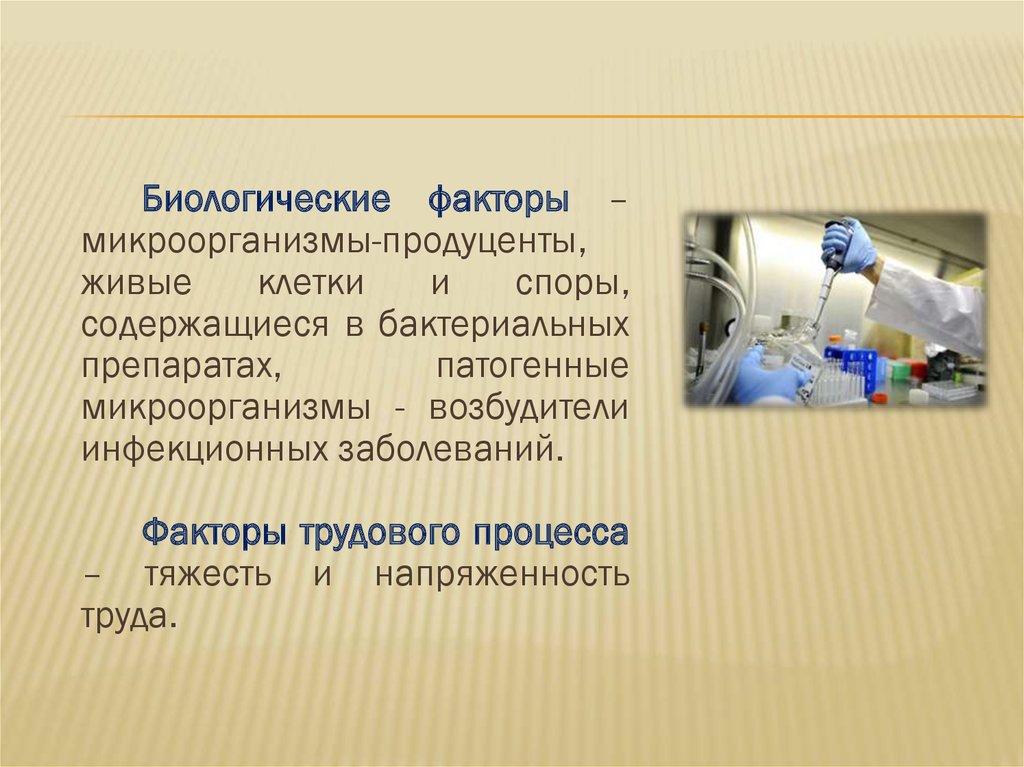 Биологические факторы – микроорганизмы-продуценты, живые клетки и споры, содержащиеся в бактериальных препаратах, патогенные микроорганизмы - возбудители инфекционных заболеваний.

Факторы трудового процесса – тяжесть и напряженность труда.